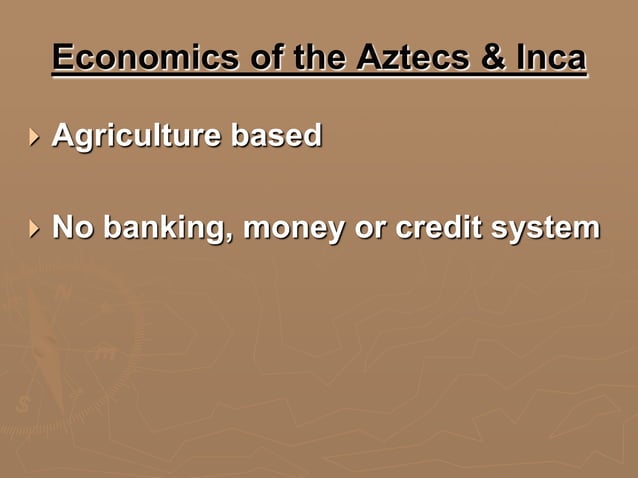 Economics of the Aztecs & Inca

Agriculture based

No banking, money or credit system